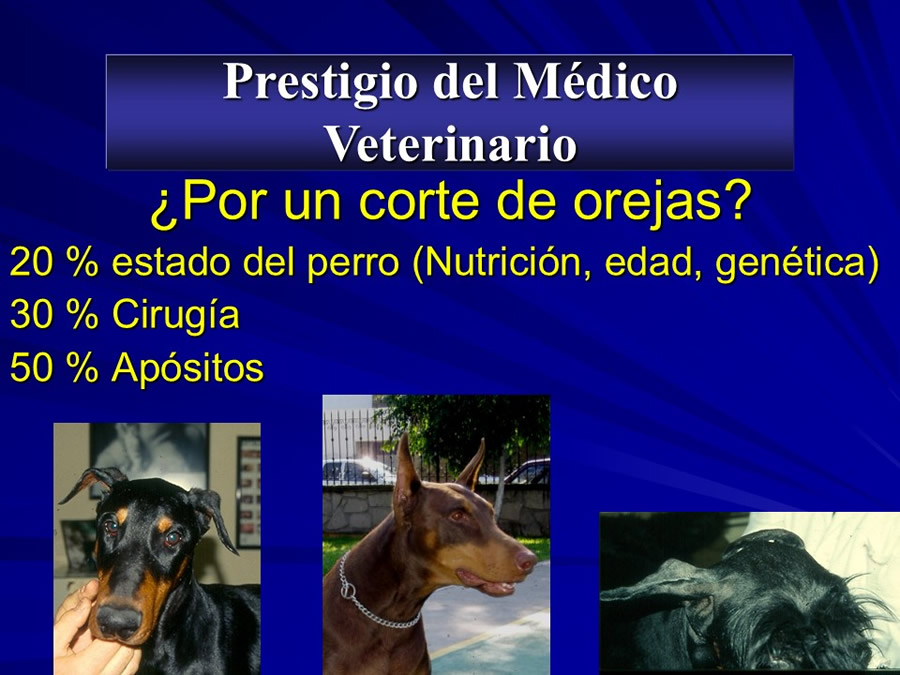 Prestigio del Médico Veterinario

¿Por un corte de orejas?

20 % estado del perro (Nutrición, edad, genética)

30 % Cirugía

50 % Apósitos